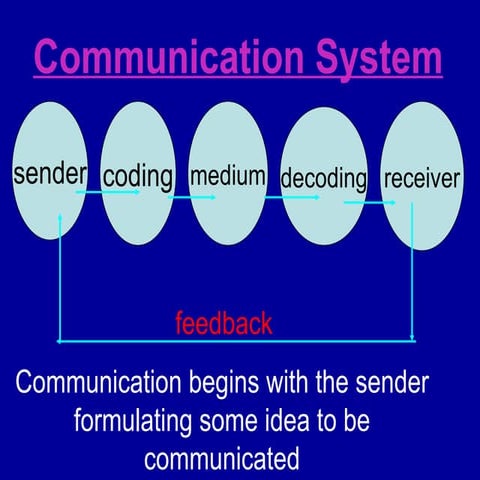 Communication System

sender
coding
medium
decoding
receiver

feedback

Communication begins with the sender formulating some idea to be communicated